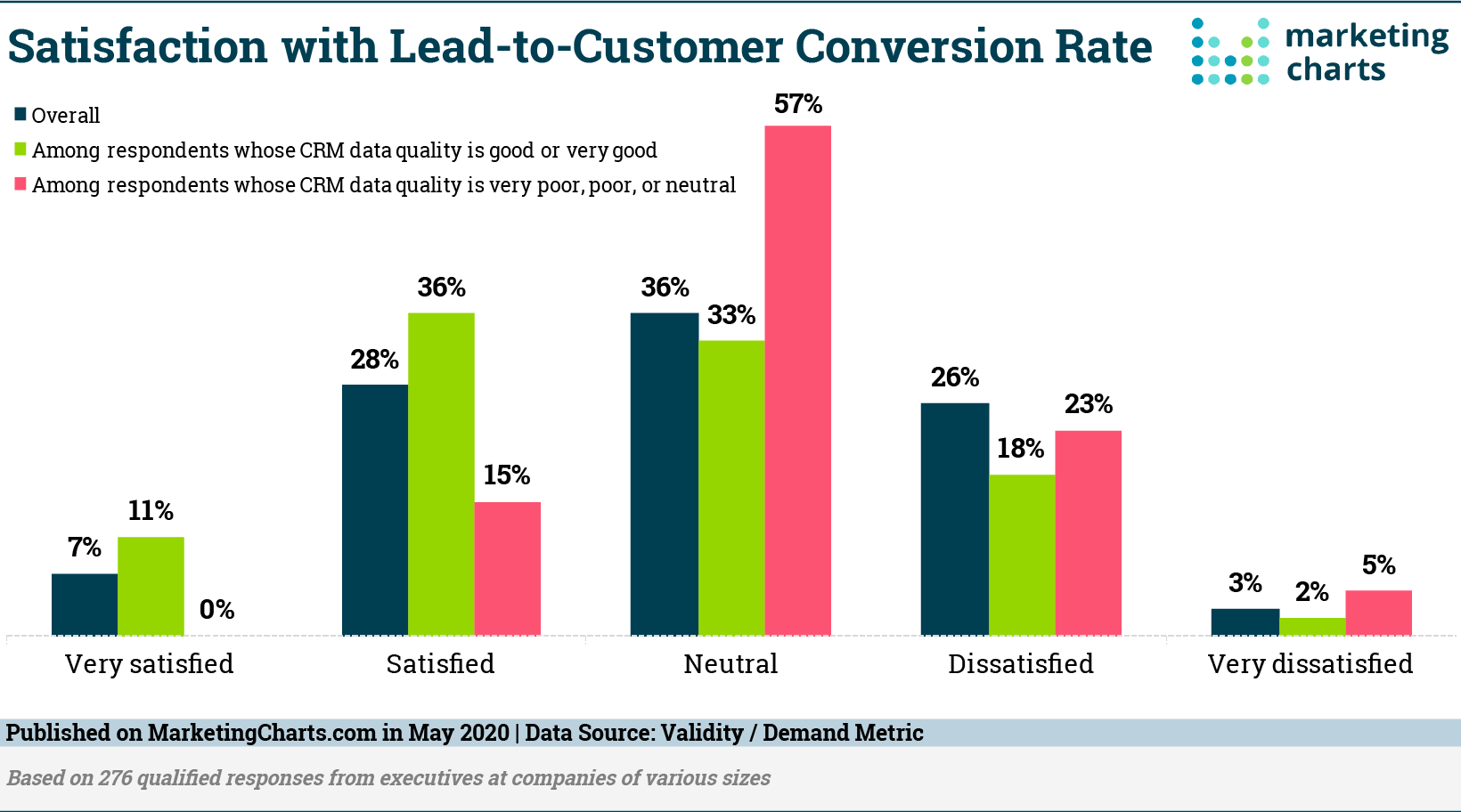 Satisfaction with Lead-to-Customer Conversion Rate

marketing charts

Overall
Among respondents whose CRM data quality is good or very good
Among respondents whose CRM data quality is very poor, poor, or neutral

7%
11%
0%
28%
36%
15%
36%
33%
57%
26%
18%
23%
3%
2%
5%

Very satisfied
Satisfied
Neutral
Dissatisfied
Very dissatisfied

Published on MarketingCharts.com in May 2020 | Data Source: Validity / Demand Metric

Based on 276 qualified responses from executives at companies of various sizes